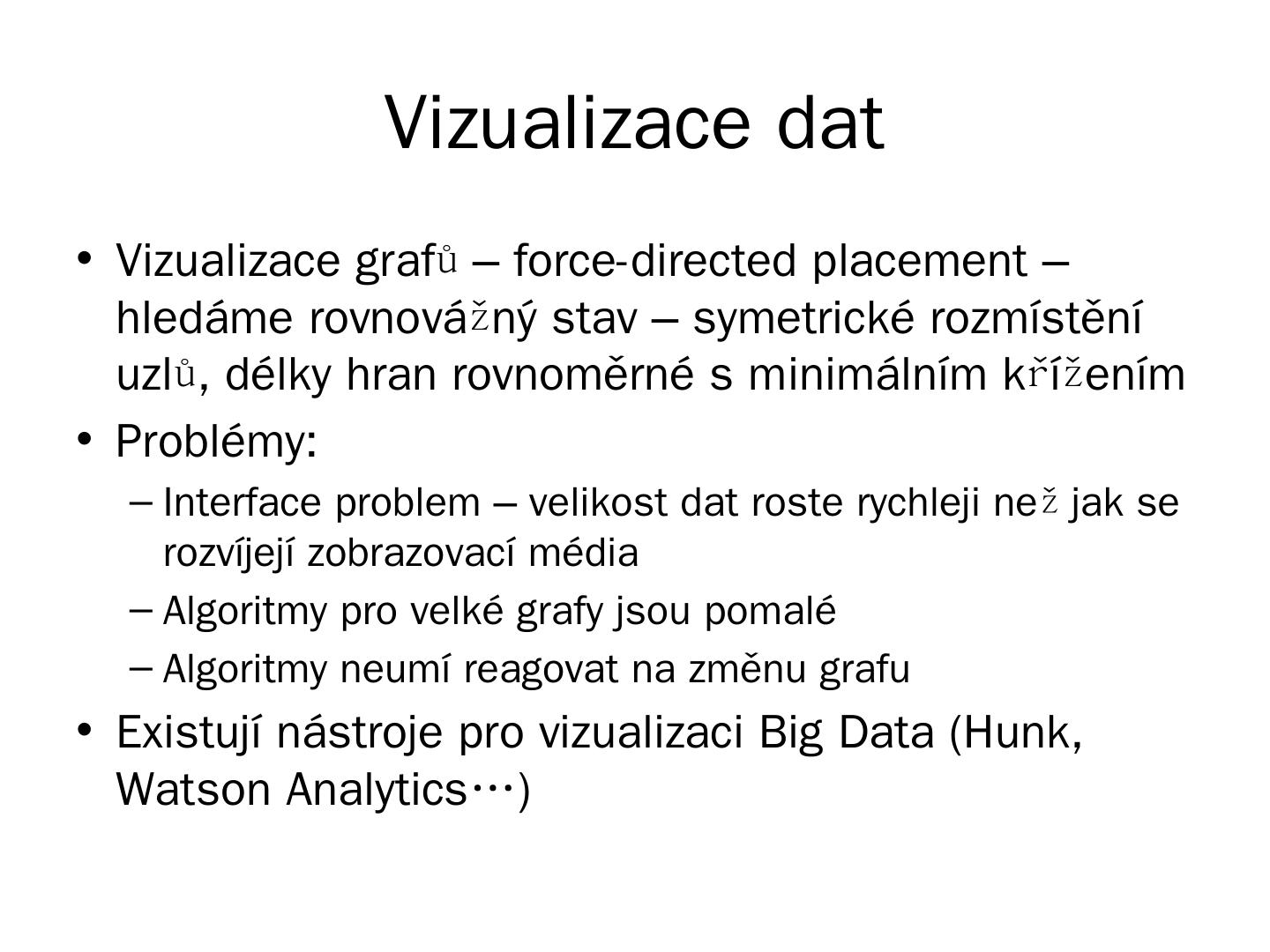 Vizualizace dat

• Vizualizace grafů – force-directed placement – hledáme rovnovážný stav – symetrické rozmístění uzlů, délky hran rovnoměrné s minimálním křížením
• Problémy:
– Interface problem – velikost dat roste rychleji než jak se rozvíjejí zobrazovací média
– Algoritmy pro velké grafy jsou pomalé
– Algoritmy neumí reagovat na změnu grafu
• Existují nástroje pro vizualizaci Big Data (Hunk, Watson Analytics…)